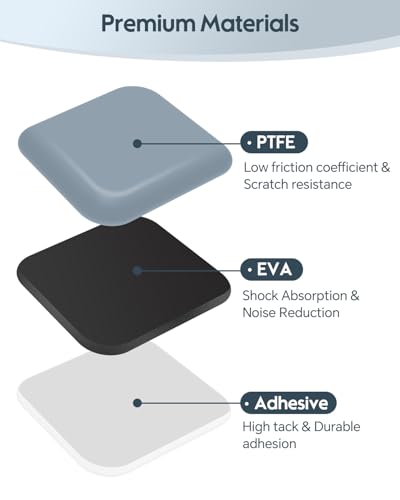 Premium Materials

· PTFE
Low friction coefficient & Scratch resistance

· EVA
Shock Absorption & Noise Reduction

· Adhesive
High tack & Durable adhesion